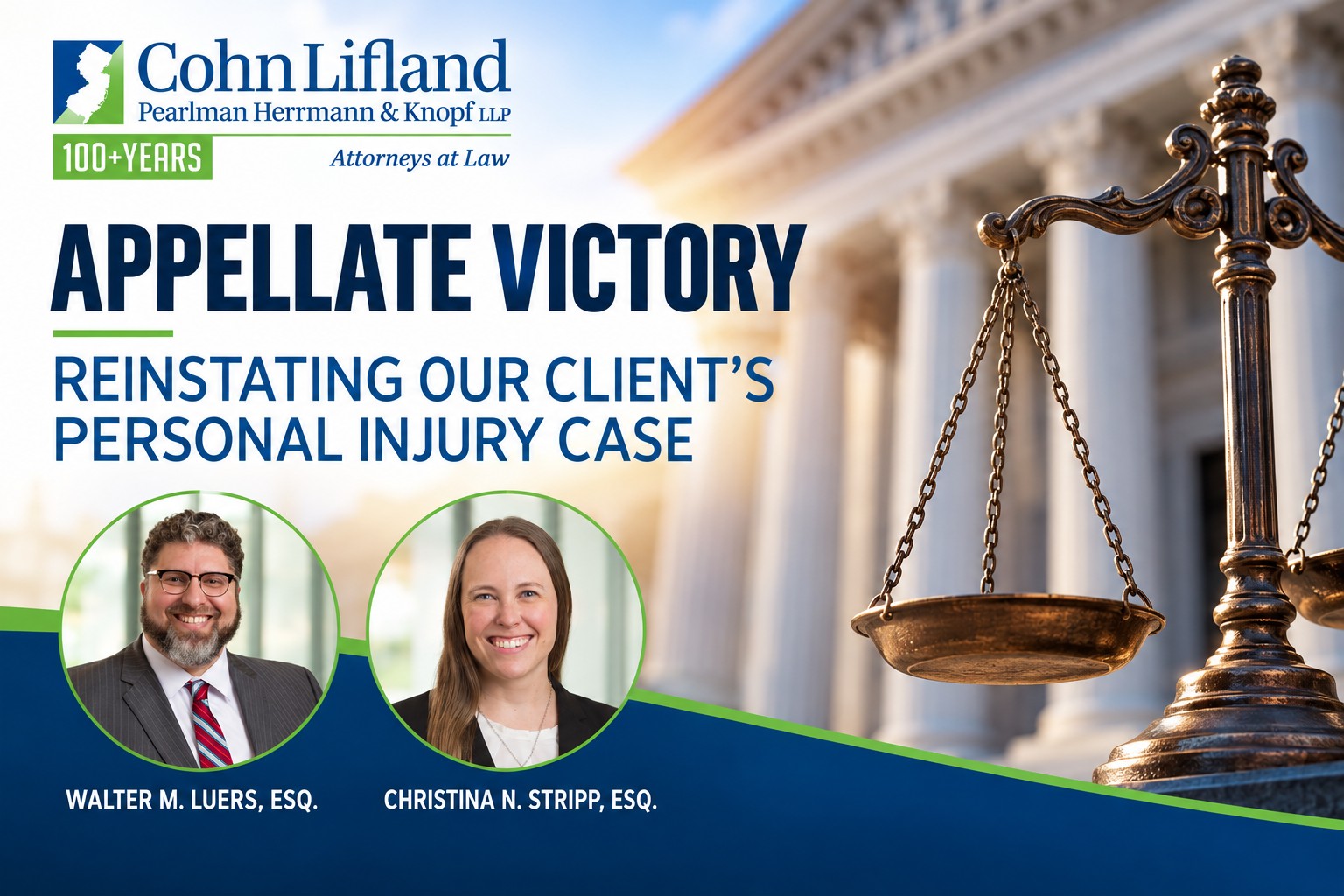 Cohn Lifland
Pearlman Herrmann & Knopf LLP
100+YEARS
Attorneys at Law

APPELLATE VICTORY

REINSTATING OUR CLIENT'S PERSONAL INJURY CASE

WALTER M. LUERS, ESQ.

CHRISTINA N. STRIPP, ESQ.